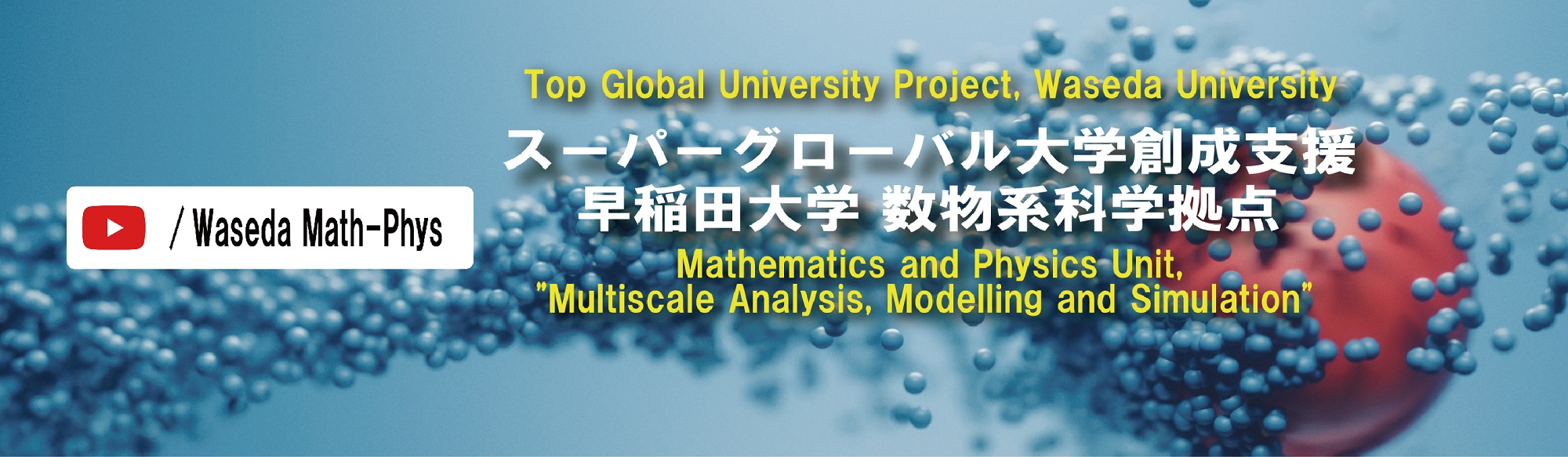 / Waseda Math-Phys

Top Global University Project, Waseda University
スーパーグローバル大学創成支援
早稲田大学 数物系科学拠点
Mathematics and Physics Unit,
"Multiscale Analysis, Modelling and Simulation"